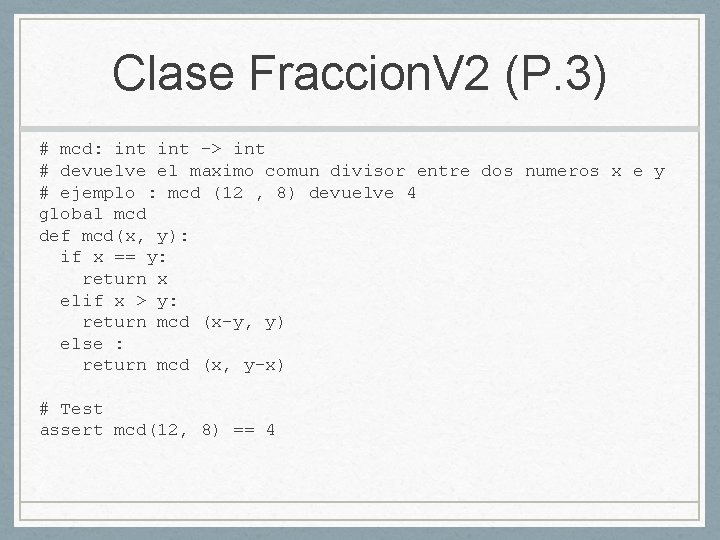 Clase FraccionV2 (P.3)

# mcd: int int -> int
# devuelve el maximo comun divisor entre dos numeros x e y
# ejemplo : mcd (12 , 8) devuelve 4
global mcd
def mcd(x, y):
  if x == y:
    return x
  elif x > y:
    return mcd (x-y, y)
  else :
    return mcd (x, y-x)

# Test
assert mcd(12, 8) == 4